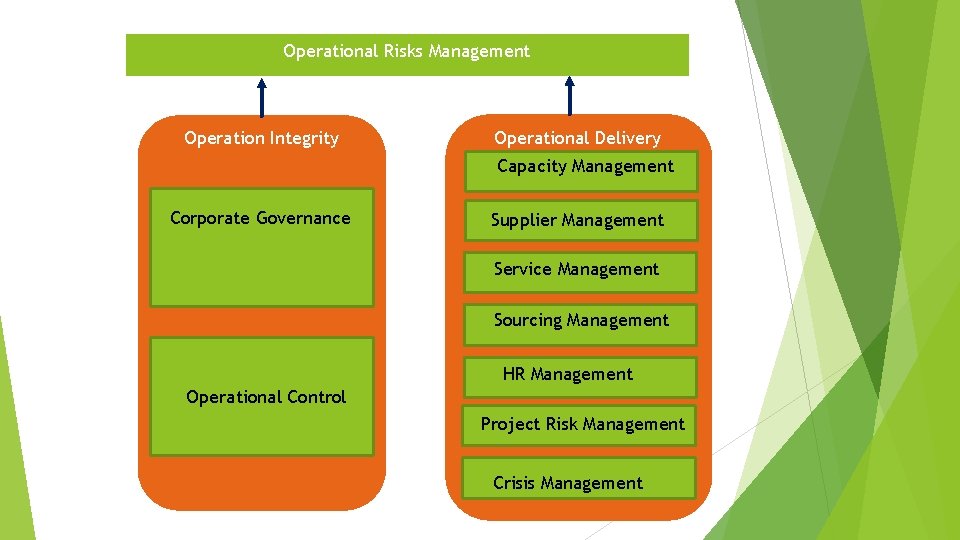 Operational Risks Management

Operation Integrity

Corporate Governance

Operational Control

Operational Delivery

Capacity Management

Supplier Management

Service Management

Sourcing Management

HR Management

Project Risk Management

Crisis Management